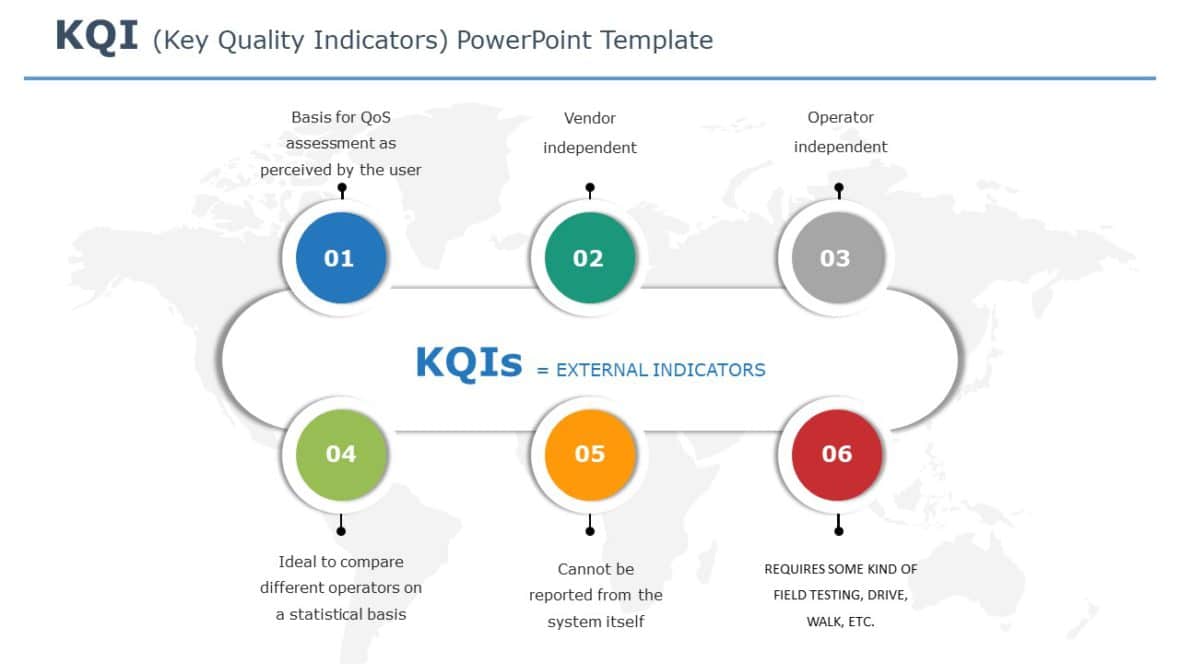 KQI (Key Quality Indicators) PowerPoint Template

Basis for QoS assessment as perceived by the user

Vendor independent

Operator independent

01

02

03

KQIs = EXTERNAL INDICATORS

04

05

06

Ideal to compare different operators on a statistical basis

Cannot be reported from the system itself

REQUIRES SOME KIND OF FIELD TESTING, DRIVE, WALK, ETC.